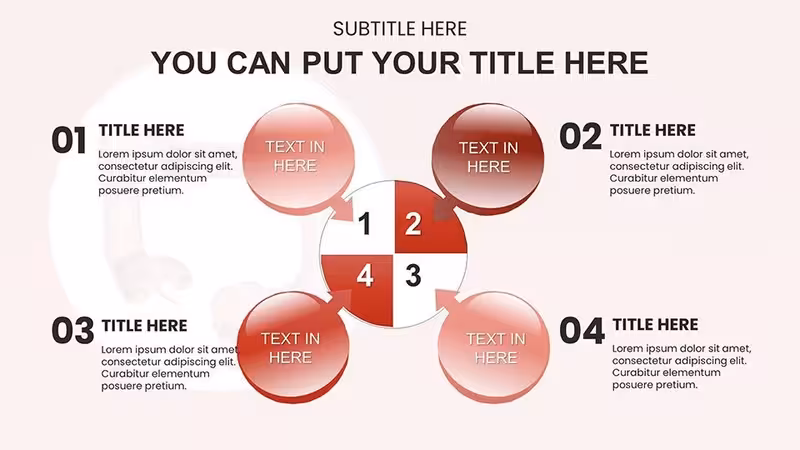 SUBTITLE HERE

YOU CAN PUT YOUR TITLE HERE

01 TITLE HERE

Lorem ipsum dolor sit amet, consectetur adipiscing elit. Curabitur elementum posuere pretium.

TEXT IN HERE

TEXT IN HERE

02 TITLE HERE

Lorem ipsum dolor sit amet, consectetur adipiscing elit. Curabitur elementum posuere pretium.

1

2

4

3

03 TITLE HERE

Lorem ipsum dolor sit amet, consectetur adipiscing elit. Curabitur elementum posuere pretium.

TEXT IN HERE

TEXT IN HERE

04 TITLE HERE

Lorem ipsum dolor sit amet, consectetur adipiscing elit. Curabitur elementum posuere pretium.